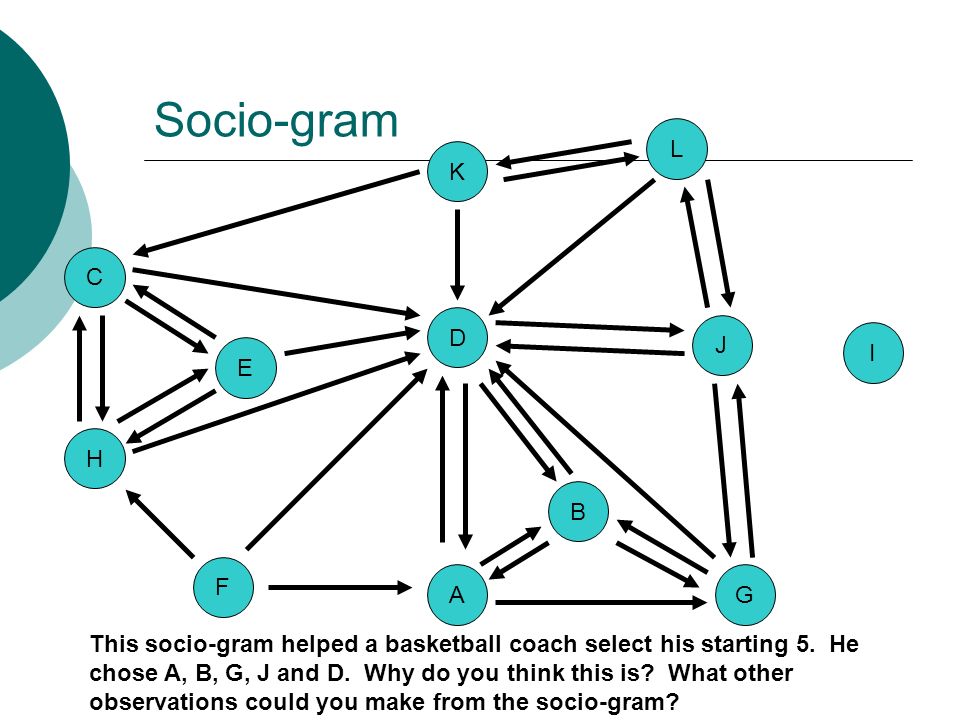 Socio-gram

L

K

C

D

J

I

E

H

B

F

A

G

This socio-gram helped a basketball coach select his starting 5. He chose A, B, G, J and D. Why do you think this is? What other observations could you make from the socio-gram?